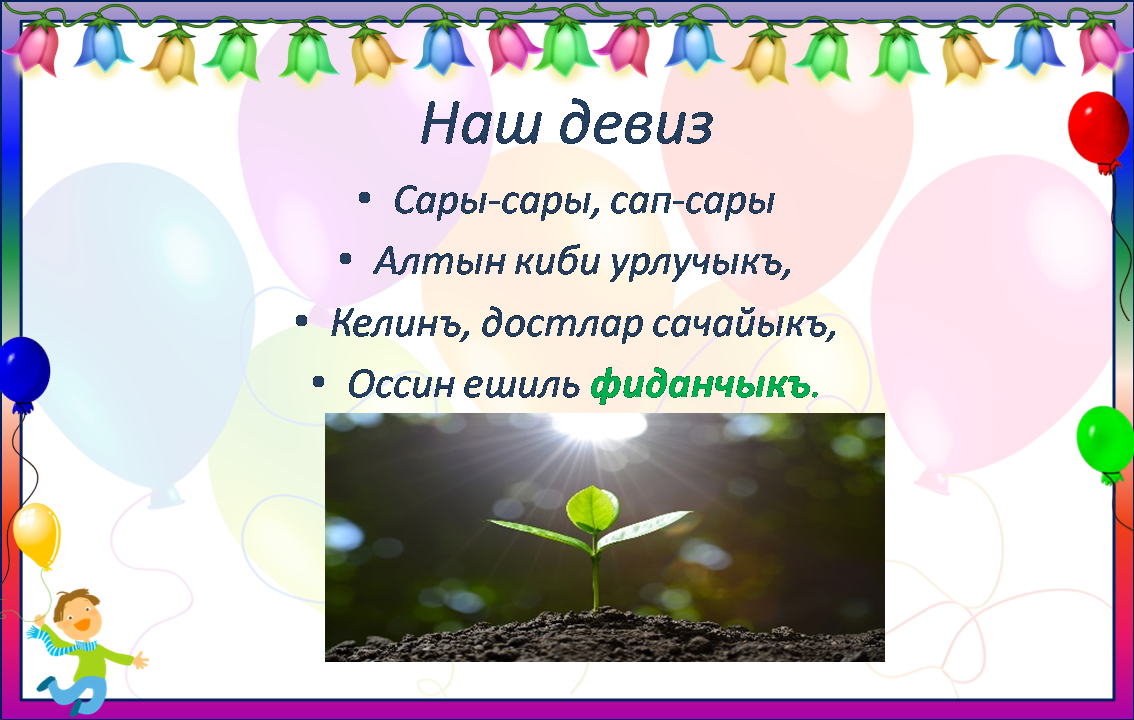 Наш девиз

• Сары-сары, сап-сары
• Алтын киби урлучыкъ,
• Келинъ, достлар сачайыкъ,
• Оссин ешиль фиданчыкъ.